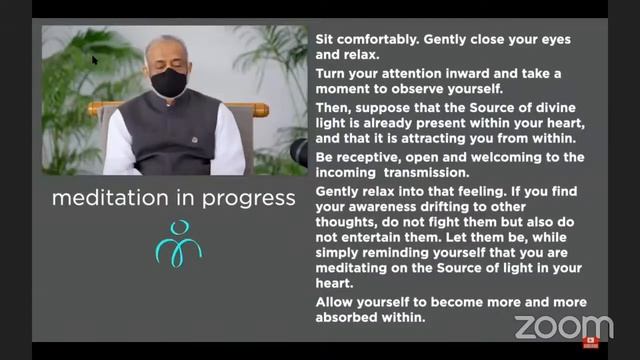 meditation in progress

Sit comfortably. Gently close your eyes and relax.

Turn your attention inward and take a moment to observe yourself.

Then, suppose that the Source of divine light is already present within your heart, and that it is attracting you from within.

Be receptive, open and welcoming to the incoming transmission.

Gently relax into that feeling. If you find your awareness drifting to other thoughts, do not fight them but also do not entertain them. Let them be, while simply reminding yourself that you are meditating on the Source of light in your heart.

Allow yourself to become more and more absorbed within.

zoom